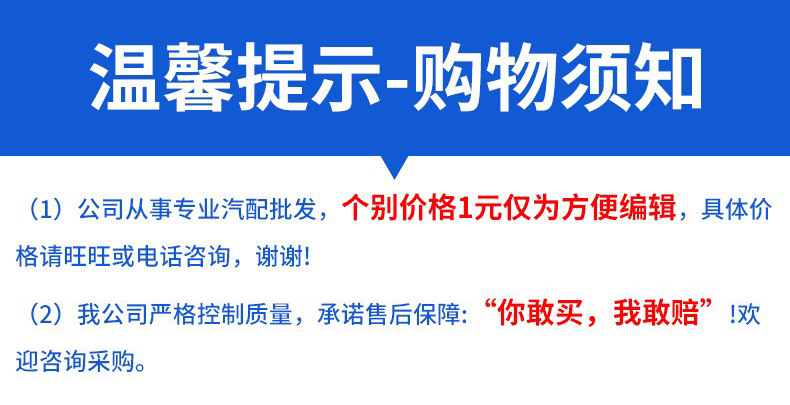 温馨提示-购物须知

（1）公司从事专业汽配批发，个别价格1元仅为方便编辑，具体价格请旺旺或电话咨询，谢谢!

（2）我公司严格控制质量，承诺售后保障:“你敢买，我敢赔”!欢迎咨询采购。